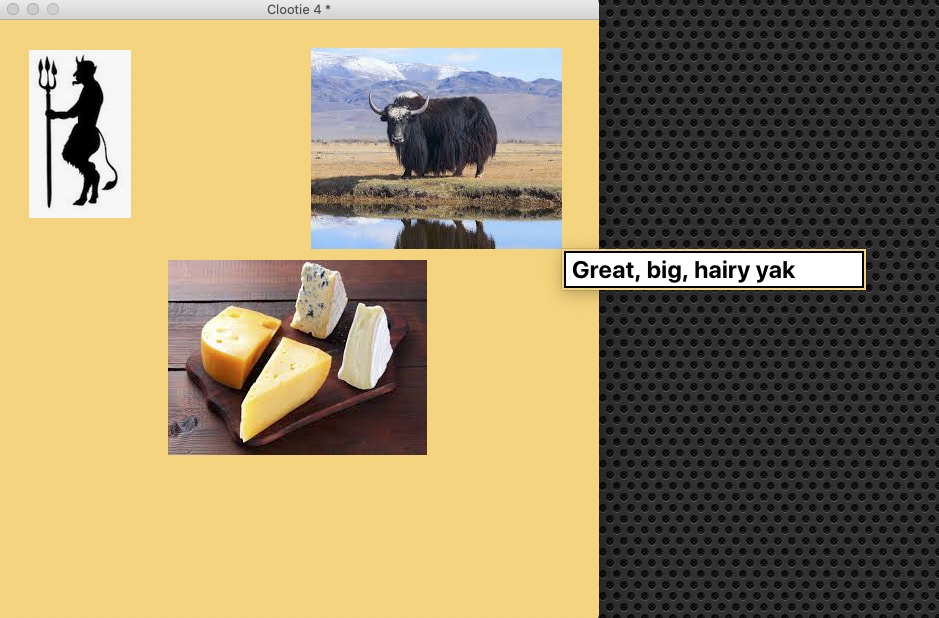 Clootie 4 *

Great, big, hairy yak